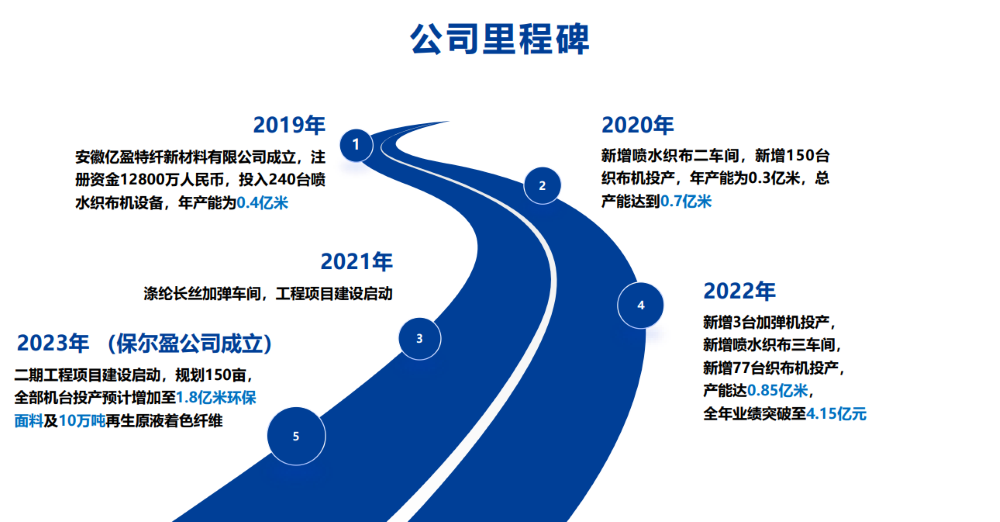 公司里程碑

2019年

安徽亿盈特纤新材料有限公司成立，注册资金12800万人民币，投入240台喷水织布机设备，年产能为0.4亿米

1

2020年

新增喷水织布二车间，新增150台织布机投产，年产能为0.3亿米，总产能达到0.7亿米

2

2021年

涤纶长丝加弹车间，工程项目建设启动

3

2022年

新增3台加弹机投产，
新增喷水织布三车间，
新增77台织布机投产，
产能达0.85亿米，
全年业绩突破至4.15亿元

4

2023年 （保尔盈公司成立）

二期工程项目建设启动，规划150亩，全部机台投产预计增加至1.8亿米环保面料及10万吨再生原液着色纤维

5